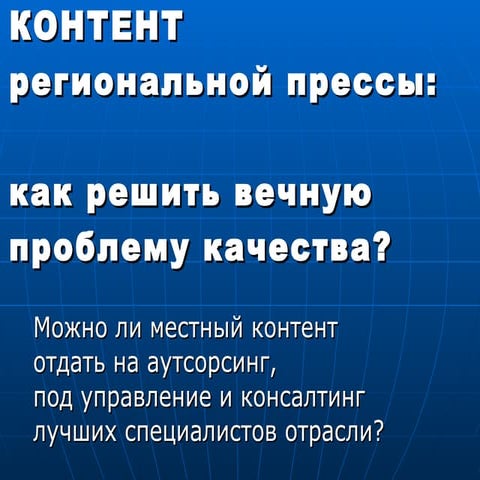 КОНТЕНТ
региональной прессы:

как решить вечную проблему качества?

Можно ли местный контент отдать на аутсорсинг, под управление и консалтинг лучших специалистов отрасли?